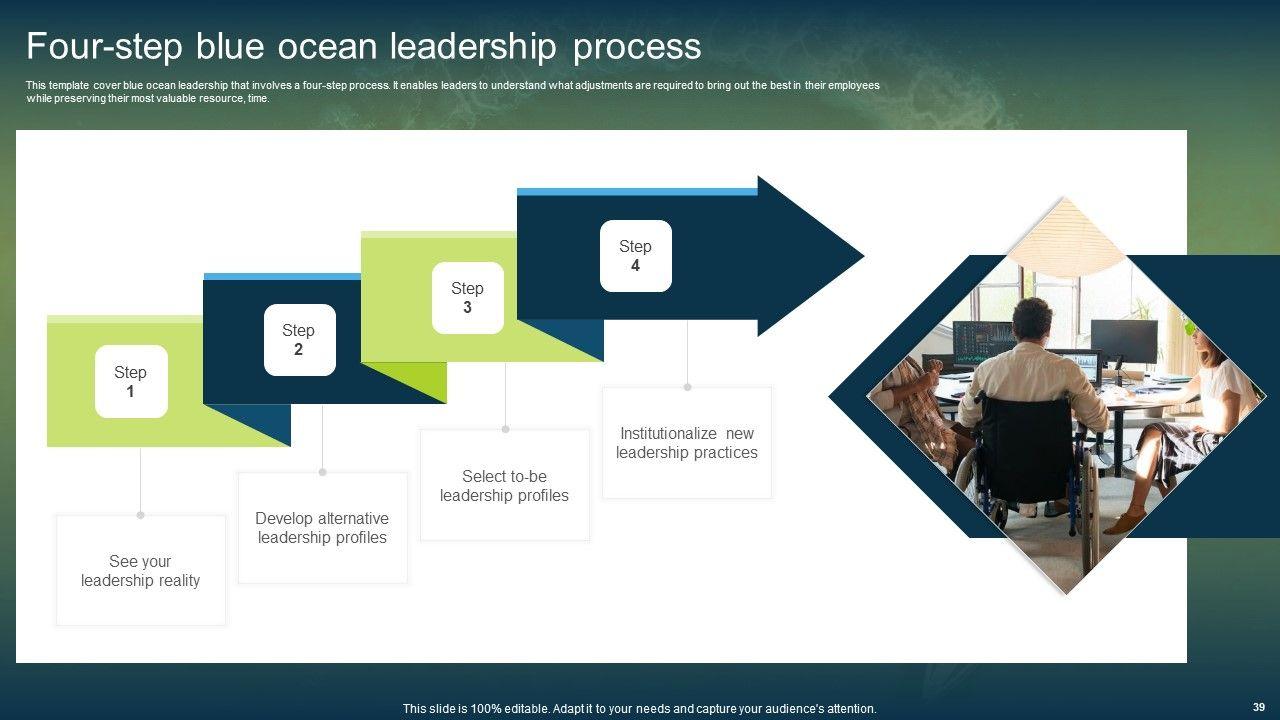 Four-step blue ocean leadership process

This template cover blue ocean leadership that involves a four-step process. It enables leaders to understand what adjustments are required to bring out the best in their employees while preserving their most valuable resource, time.

Step 1

See your leadership reality

Step 2

Develop alternative leadership profiles

Step 3

Select to-be leadership profiles

Step 4

Institutionalize new leadership practices

This slide is 100% editable. Adapt it to your needs and capture your audience's attention.

39